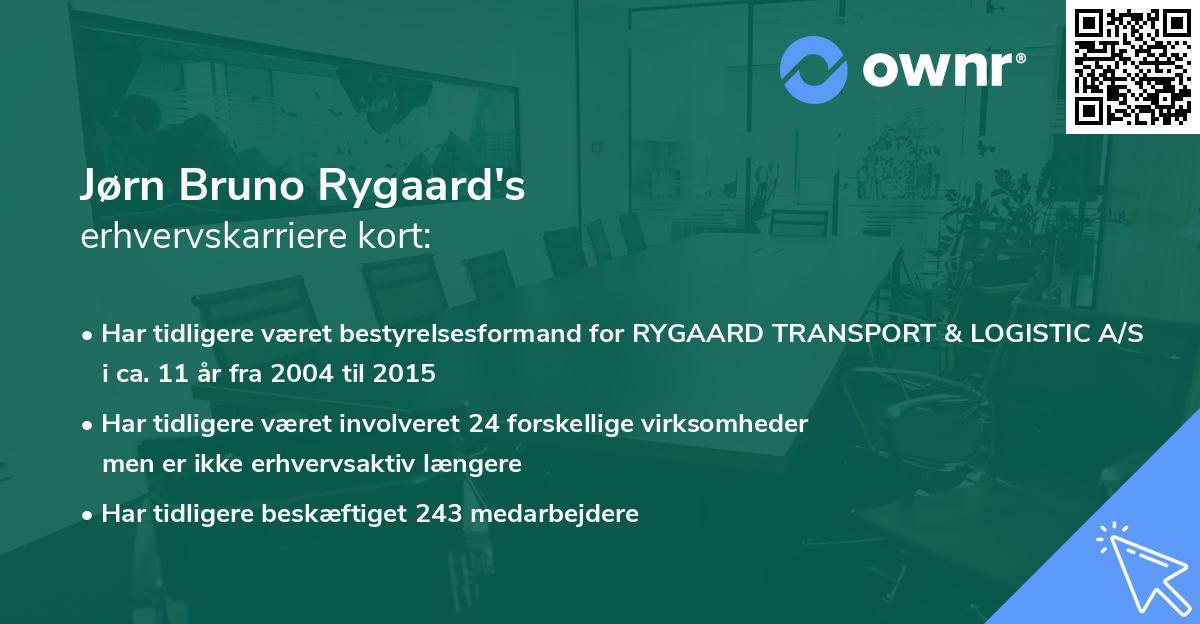 ownr®

Jørn Bruno Rygaard's
erhvervskarriere kort:

• Har tidligere været bestyrelsesformand for RYGAARD TRANSPORT & LOGISTIC A/S i ca. 11 år fra 2004 til 2015

• Har tidligere været involveret 24 forskellige virksomheder men er ikke erhvervsaktiv længere

• Har tidligere beskæftiget 243 medarbejdere